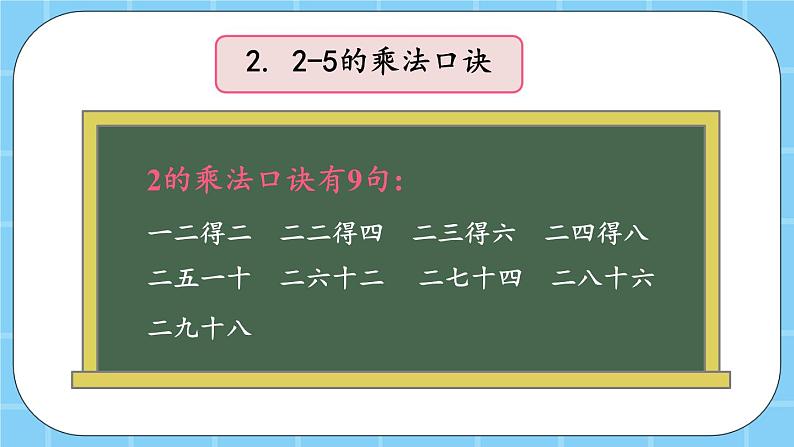 2. 2-5的乘法口诀

2的乘法口诀有9句:

一二得二　二二得四　二三得六　二四得八

二五一十　二六十二　二七十四　二八十六

二九十八